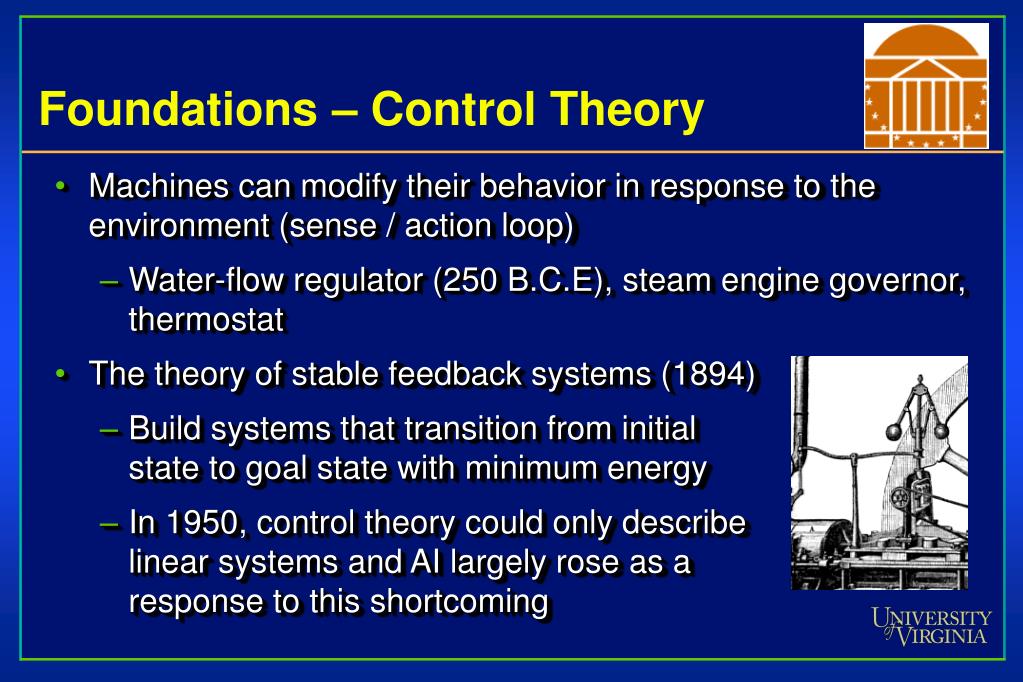 Foundations – Control Theory

• Machines can modify their behavior in response to the environment (sense / action loop)

– Water-flow regulator (250 B.C.E), steam engine governor, thermostat

• The theory of stable feedback systems (1894)

– Build systems that transition from initial state to goal state with minimum energy

– In 1950, control theory could only describe linear systems and AI largely rose as a response to this shortcoming

UNIVERSITY of VIRGINIA